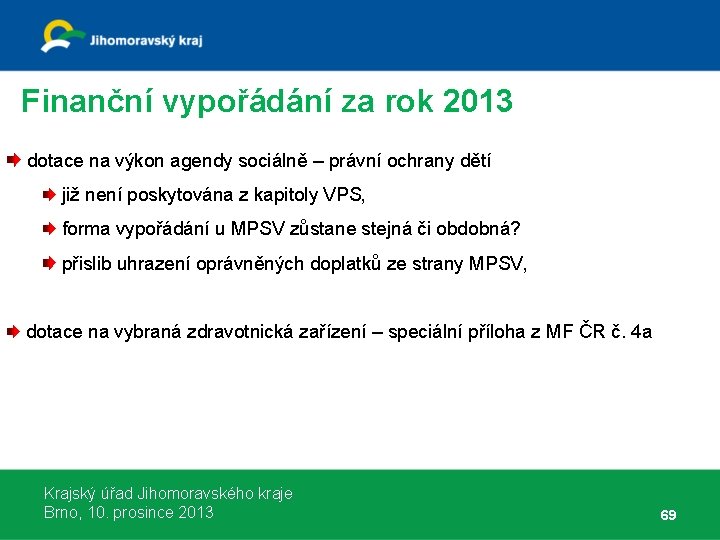 Jihomoravský kraj

Finanční vypořádání za rok 2013

dotace na výkon agendy sociálně – právní ochrany dětí

již není poskytována z kapitoly VPS,

forma vypořádání u MPSV zůstane stejná či obdobná?

přislib uhrazení oprávněných doplatků ze strany MPSV,

dotace na vybraná zdravotnická zařízení – speciální příloha z MF ČR č. 4a

Krajský úřad Jihomoravského kraje
Brno, 10. prosince 2013

69